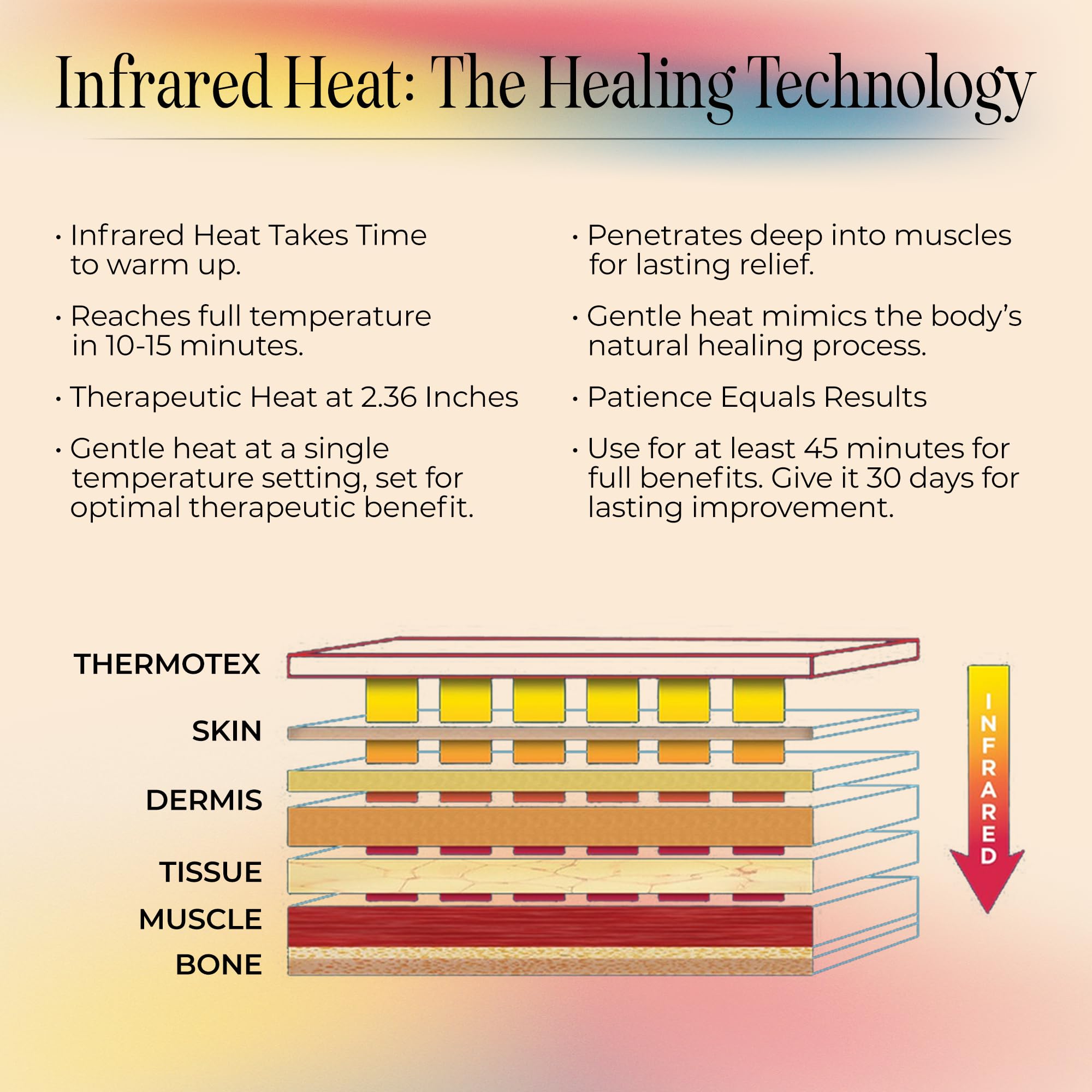 Infrared Heat: The Healing Technology

• Infrared Heat Takes Time to warm up.

• Reaches full temperature in 10-15 minutes.

• Therapeutic Heat at 2.36 Inches

• Gentle heat at a single temperature setting, set for optimal therapeutic benefit.

• Penetrates deep into muscles for lasting relief.

• Gentle heat mimics the body's natural healing process.

• Patience Equals Results

• Use for at least 45 minutes for full benefits. Give it 30 days for lasting improvement.

THERMOTEX
SKIN
DERMIS
TISSUE
MUSCLE
BONE

INFRARED